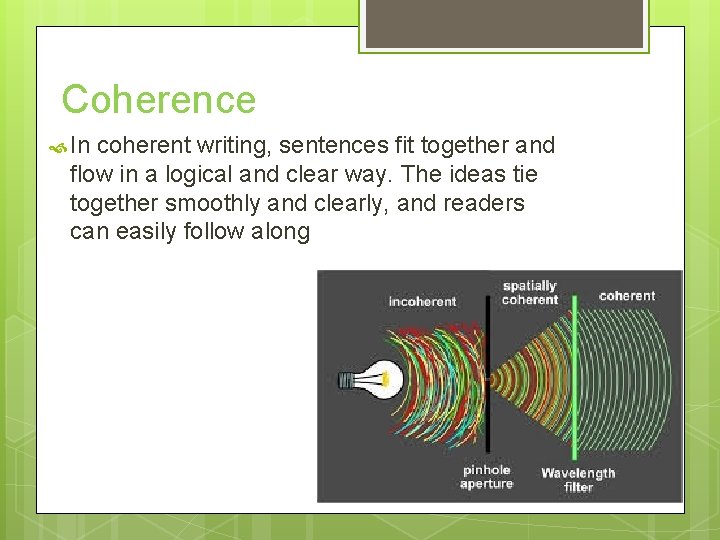 Coherence

In coherent writing, sentences fit together and flow in a logical and clear way. The ideas tie together smoothly and clearly, and readers can easily follow along

incoherent

spatially coherent

coherent

pinhole aperture

Wavelength filter